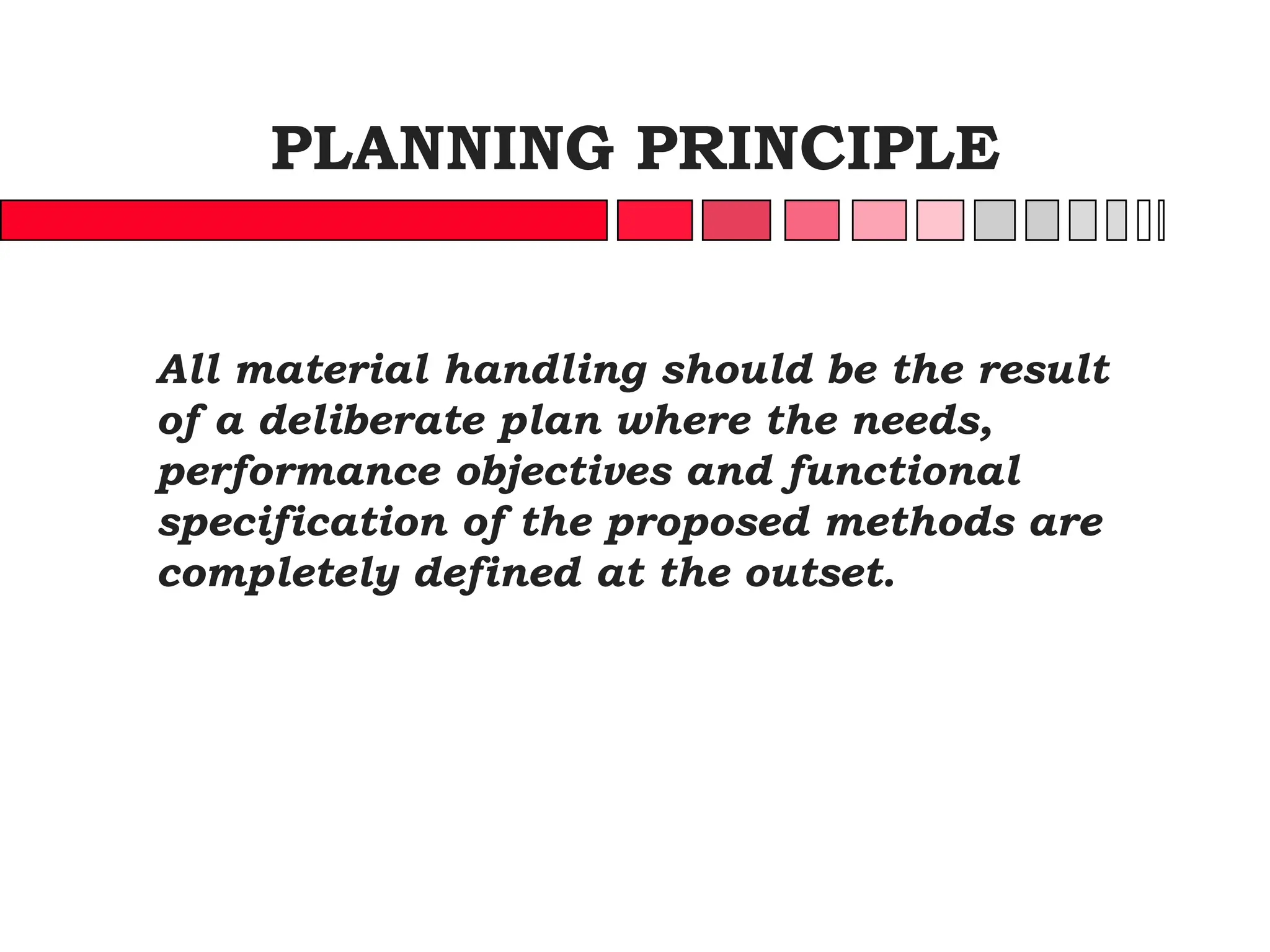 PLANNING PRINCIPLE

All material handling should be the result of a deliberate plan where the needs, performance objectives and functional specification of the proposed methods are completely defined at the outset.